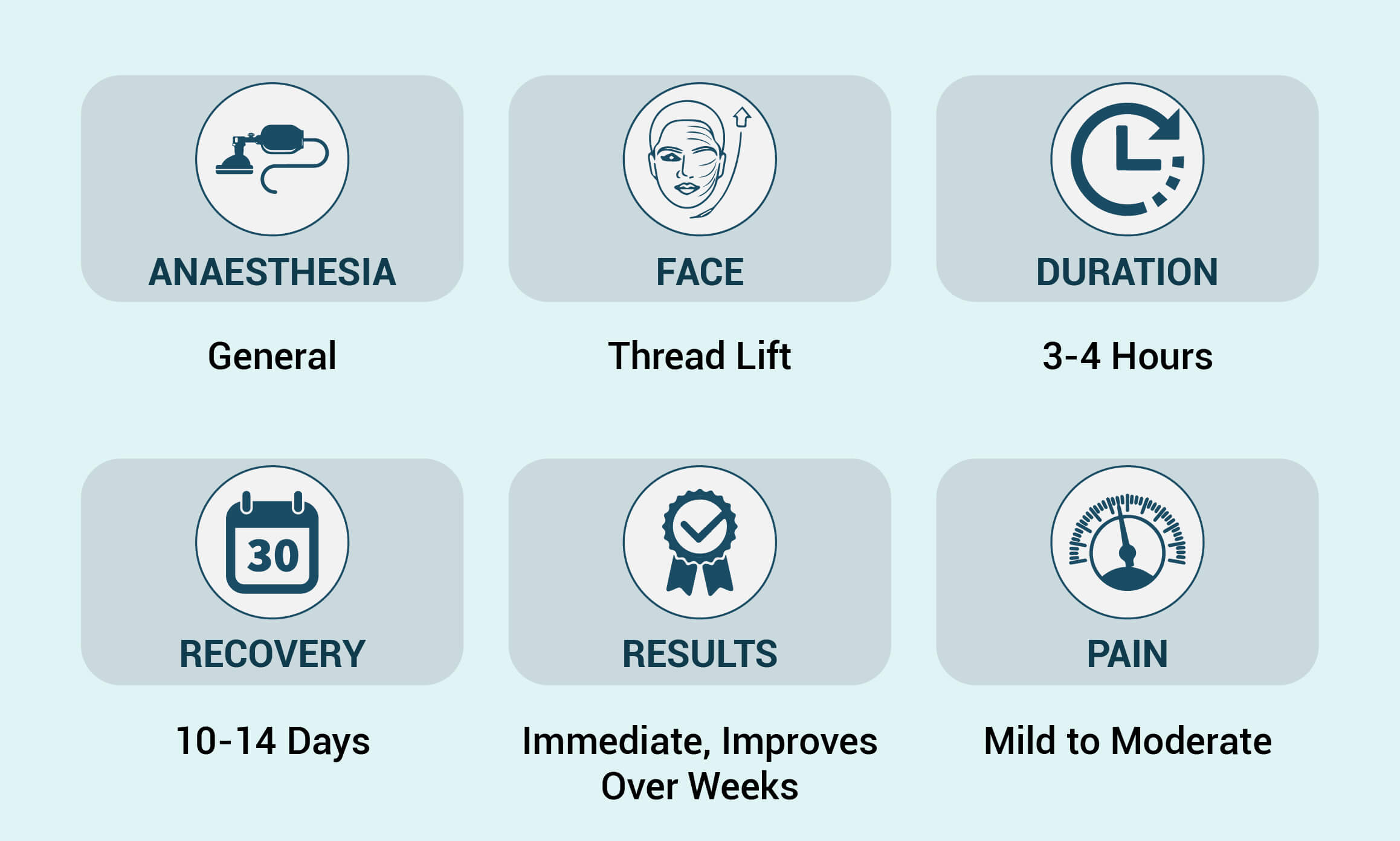 ANAESTHESIA

General

FACE

Thread Lift

DURATION

3-4 Hours

30

RECOVERY

10-14 Days

RESULTS

Immediate, Improves Over Weeks

PAIN

Mild to Moderate